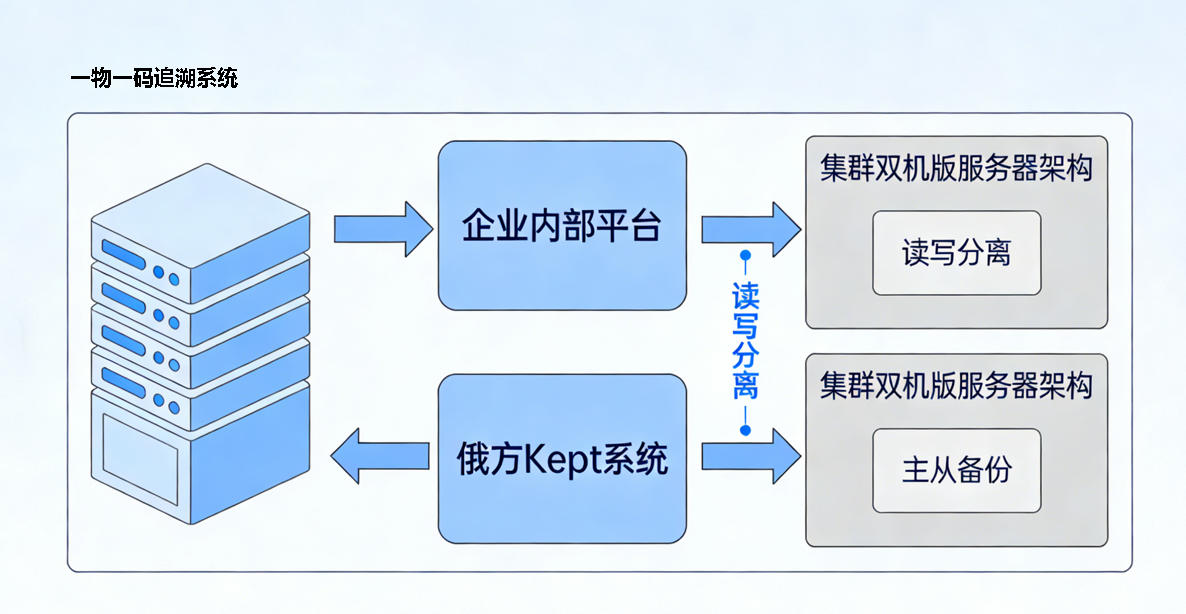 一物一码追溯系统

企业内部平台

集群双机版服务器架构

读写分离

读写分离

俄方Kept系统

集群双机版服务器架构

主从备份